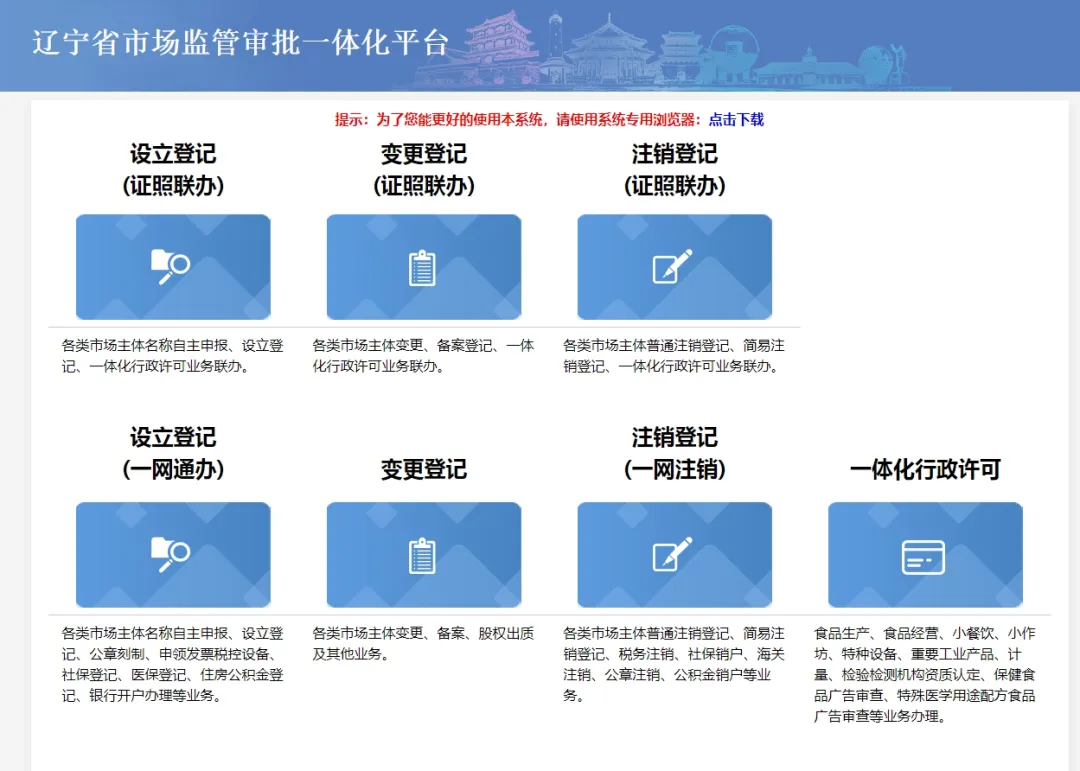 辽宁省市场监管审批一体化平台

提示：为了您能更好的使用本系统，请使用系统专用浏览器：点击下载

设立登记
(证照联办)

各类市场主体名称自主申报、设立登记、一体化行政许可业务联办。

变更登记
(证照联办)

各类市场主体变更、备案登记、一体化行政许可业务联办。

注销登记
(证照联办)

各类市场主体普通注销登记、简易注销登记、一体化行政许可业务联办。

设立登记
(一网通办)

各类市场主体名称自主申报、设立登记、公章刻制、申领发票税控设备、社保登记、医保登记、住房公积金登记、银行开户办理等业务。

变更登记

各类市场主体变更、备案、股权出质及其他业务。

注销登记
(一网注销)

各类市场主体普通注销登记、简易注销登记、税务注销、社保销户、海关注销、公章注销、公积金销户等业务。

一体化行政许可

食品生产、食品经营、小餐饮、小作坊、特种设备、重要工业产品、计量、检验检测机构资质认定、保健食品广告审查、特殊医学用途配方食品广告审查等业务办理。